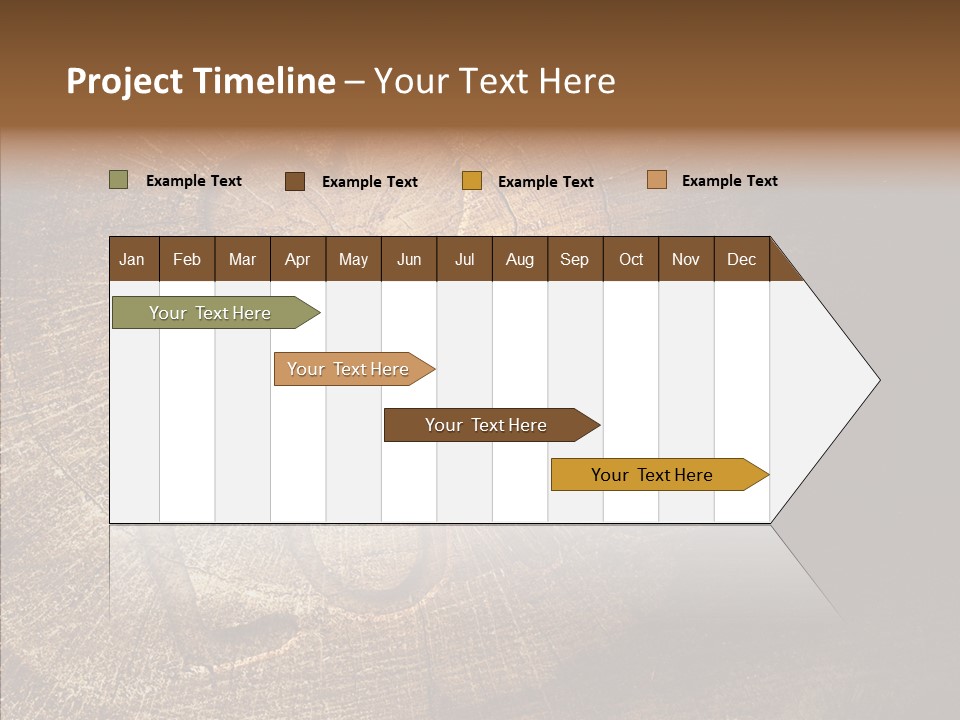 Project Timeline – Your Text Here

Example Text
Example Text
Example Text
Example Text

| Jan | Feb | Mar | Apr | May | Jun | Jul | Aug | Sep | Oct | Nov | Dec |
|---|---|---|---|---|---|---|---|---|---|---|---|

Your Text Here
Your Text Here
Your Text Here
Your Text Here